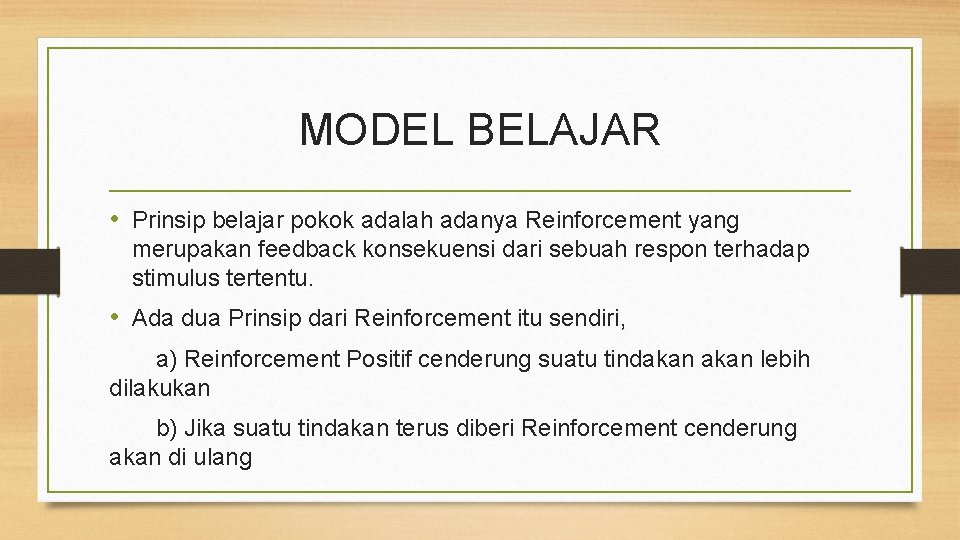 MODEL BELAJAR

• Prinsip belajar pokok adalah adanya Reinforcement yang merupakan feedback konsekuensi dari sebuah respon terhadap stimulus tertentu.

• Ada dua Prinsip dari Reinforcement itu sendiri,

a) Reinforcement Positif cenderung suatu tindakan akan lebih dilakukan

b) Jika suatu tindakan terus diberi Reinforcement cenderung akan di ulang